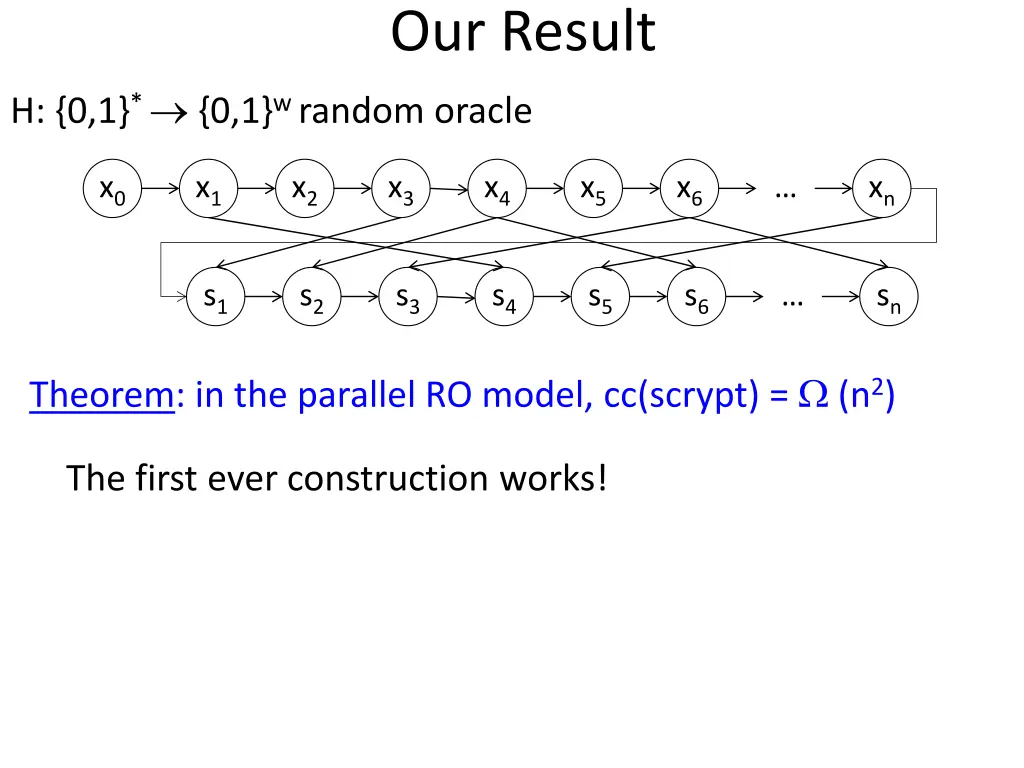 Our Result

H: $\{0,1\}^* \rightarrow \{0,1\}^w$ random oracle

$x_0$ $x_1$ $x_2$ $x_3$ $x_4$ $x_5$ $x_6$ … $x_n$

$s_1$ $s_2$ $s_3$ $s_4$ $s_5$ $s_6$ … $s_n$

Theorem: in the parallel RO model, cc(scrypt) = $\Omega$ ($n^2$)

The first ever construction works!